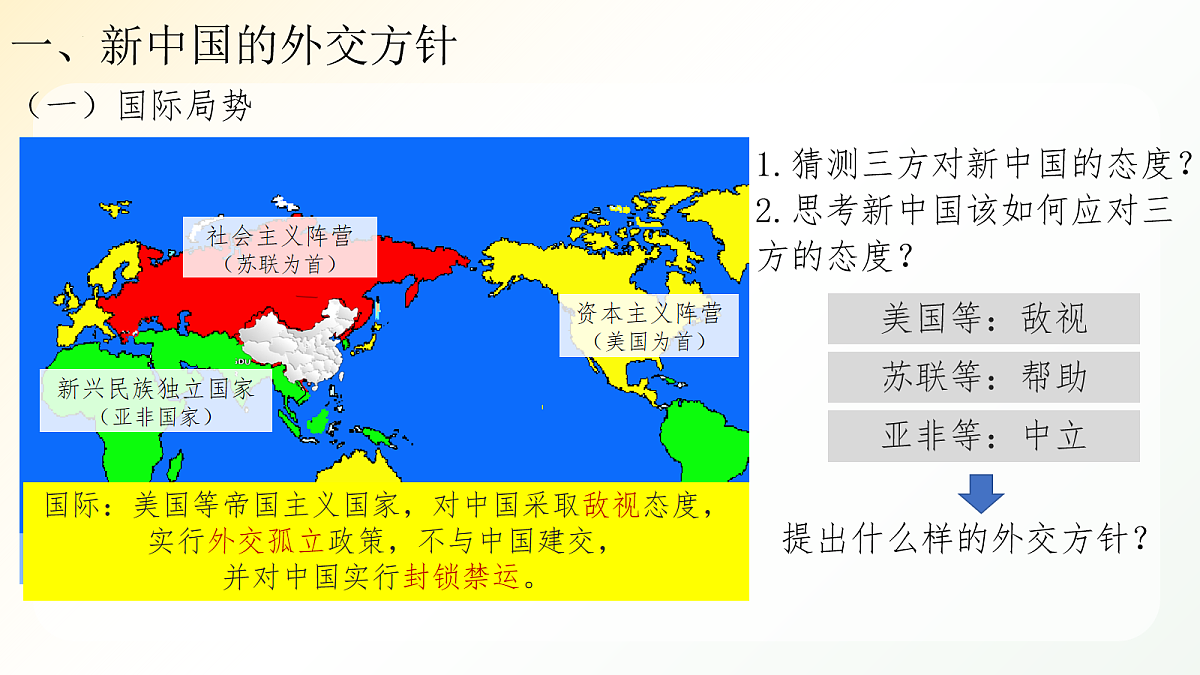 一、新中国的外交方针

（一）国际局势

社会主义阵营
（苏联为首）

资本主义阵营
（美国为首）

新兴民族独立国家
（亚非国家）

国际：美国等帝国主义国家，对中国采取敌视态度，实行外交孤立政策，不与中国建交，并对中国实行封锁禁运。

1. 猜测三方对新中国的态度？
2. 思考新中国该如何应对三方的态度？

美国等：敌视

苏联等：帮助

亚非等：中立

提出什么样的外交方针？